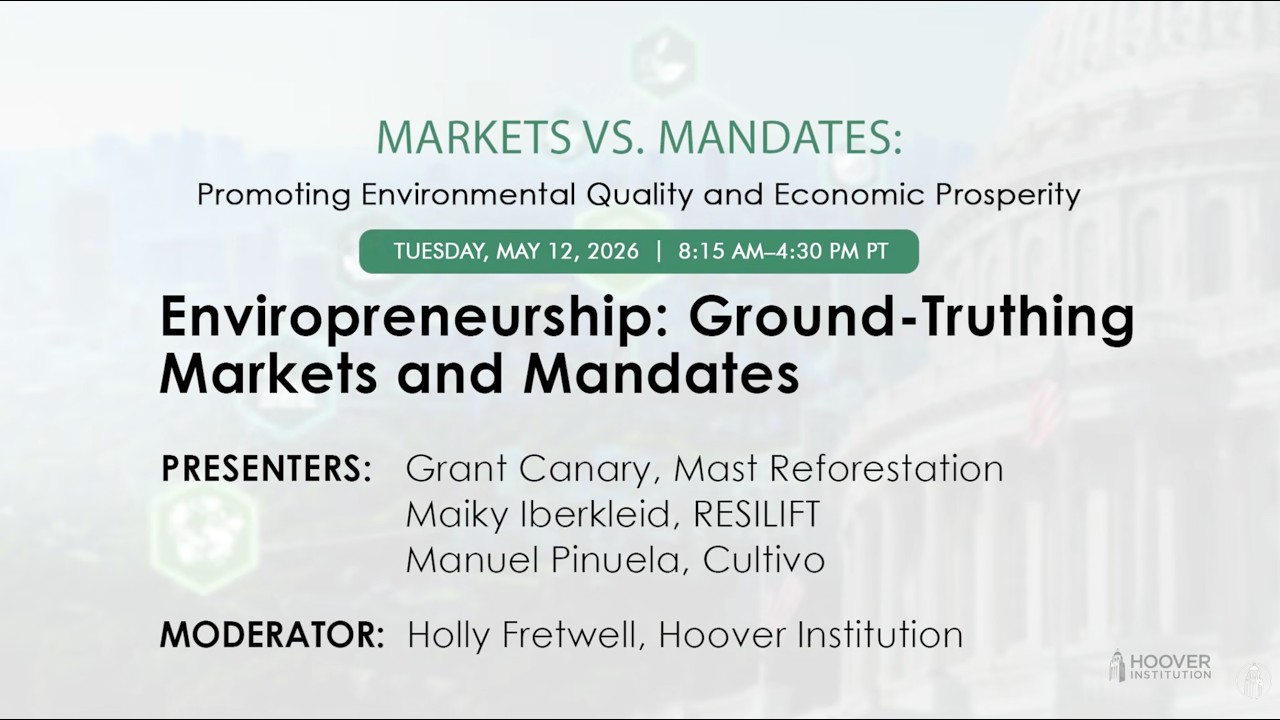 MARKETS VS. MANDATES:

Promoting Environmental Quality and Economic Prosperity

TUESDAY, MAY 12, 2026 | 8:15 AM–4:30 PM PT

Enviropreneurship: Ground-Truthing Markets and Mandates

PRESENTERS: Grant Canary, Mast Reforestation
Maiky Iberkleid, RESILIFT
Manuel Pinuela, Cultivo

MODERATOR: Holly Fretwell, Hoover Institution

HOOVER INSTITUTION